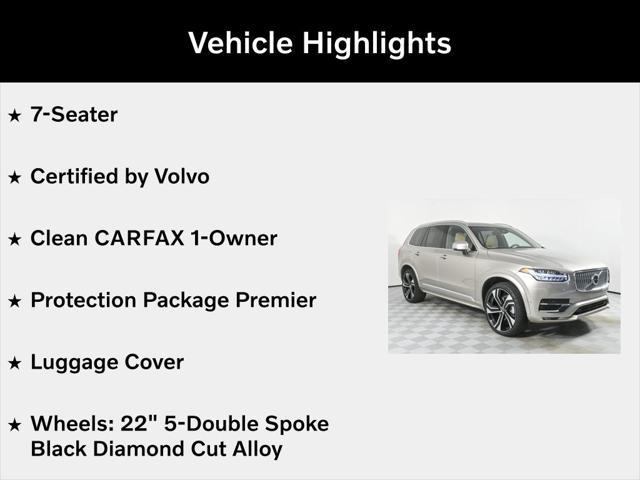 Vehicle Highlights

★ 7-Seater

★ Certified by Volvo

★ Clean CARFAX 1-Owner

★ Protection Package Premier

★ Luggage Cover

★ Wheels: 22" 5-Double Spoke Black Diamond Cut Alloy